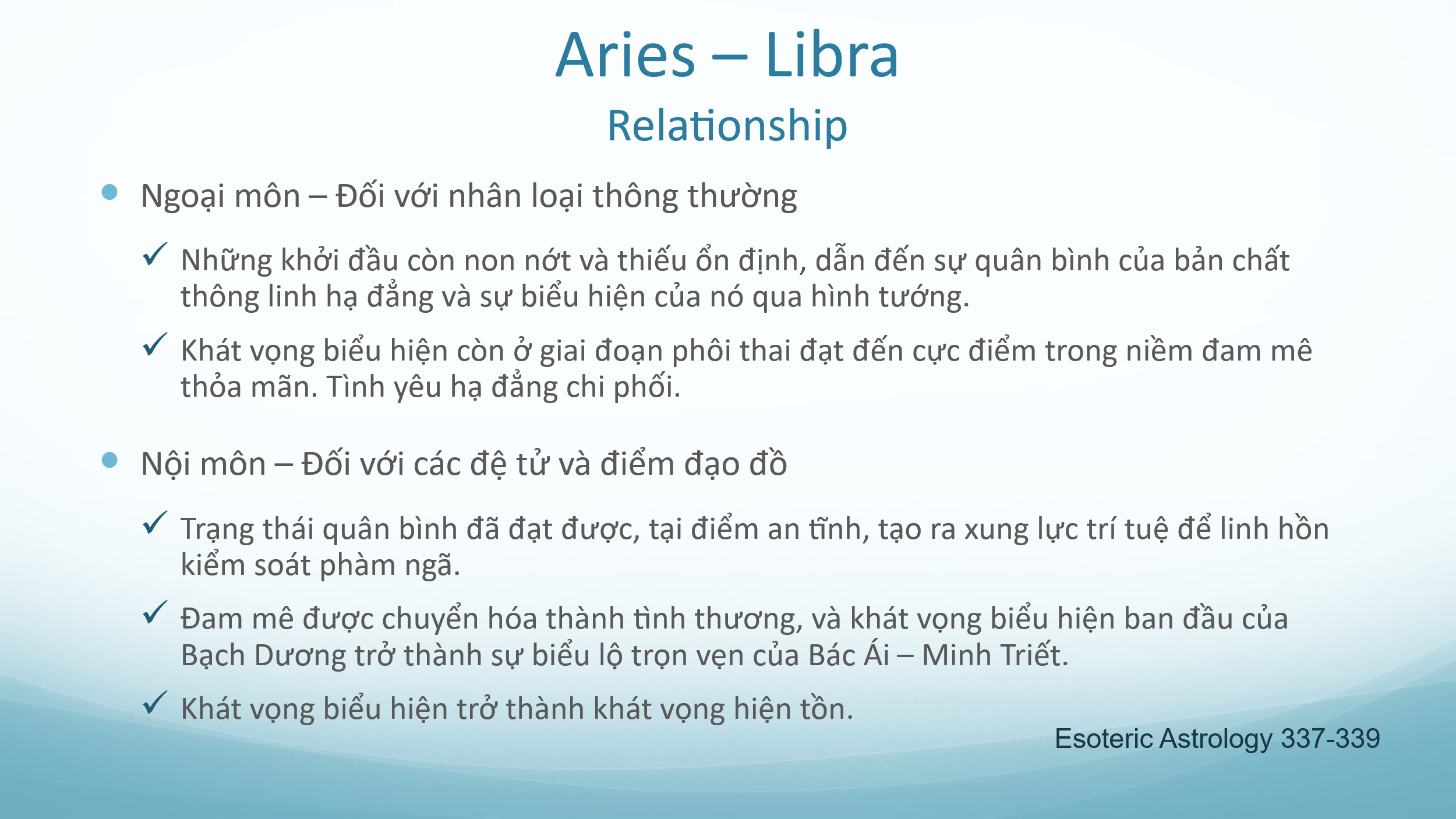 Aries – Libra

Relationship

• Ngoại môn – Đối với nhân loại thông thường

✓ Những khởi đầu còn non nớt và thiếu ổn định, dẫn đến sự quân bình của bản chất thông linh hạ đẳng và sự biểu hiện của nó qua hình tướng.

✓ Khát vọng biểu hiện còn ở giai đoạn phôi thai đạt đến cực điểm trong niềm đam mê thỏa mãn. Tình yêu hạ đẳng chi phối.

• Nội môn – Đối với các đệ tử và điểm đạo đồ

✓ Trạng thái quân bình đã đạt được, tại điểm an tĩnh, tạo ra xung lực trí tuệ để linh hồn kiểm soát phàm ngã.

✓ Đam mê được chuyển hóa thành tình thương, và khát vọng biểu hiện ban đầu của Bạch Dương trở thành sự biểu lộ trọn vẹn của Bác Ái – Minh Triết.

✓ Khát vọng biểu hiện trở thành khát vọng hiện tồn.

Esoteric Astrology 337-339